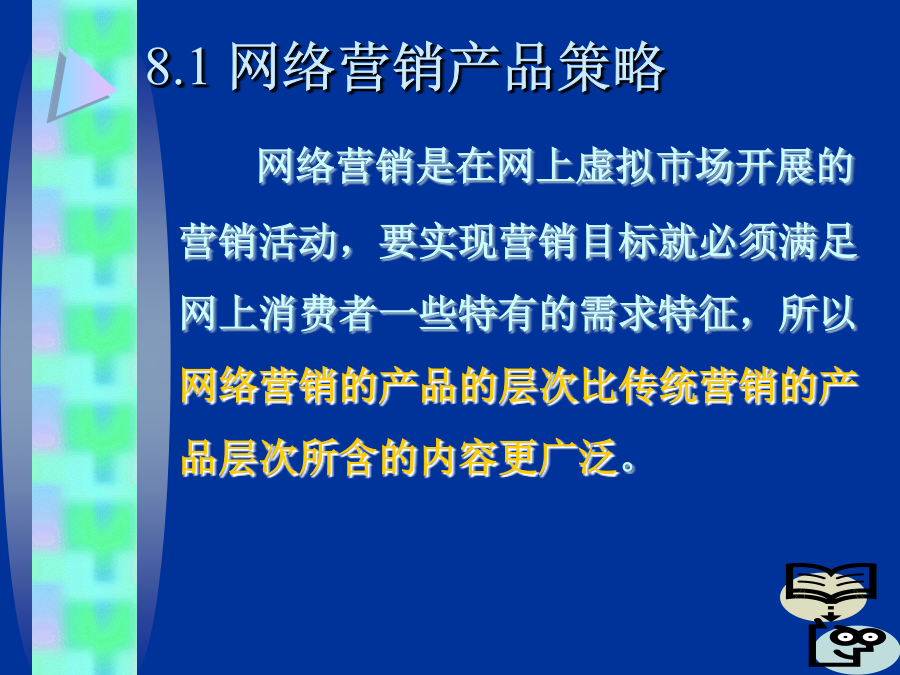 8.1 网络营销产品策略

网络营销是在网上虚拟市场开展的营销活动，要实现营销目标就必须满足网上消费者一些特有的需求特征，所以网络营销的产品的层次比传统营销的产品层次所含的内容更广泛。